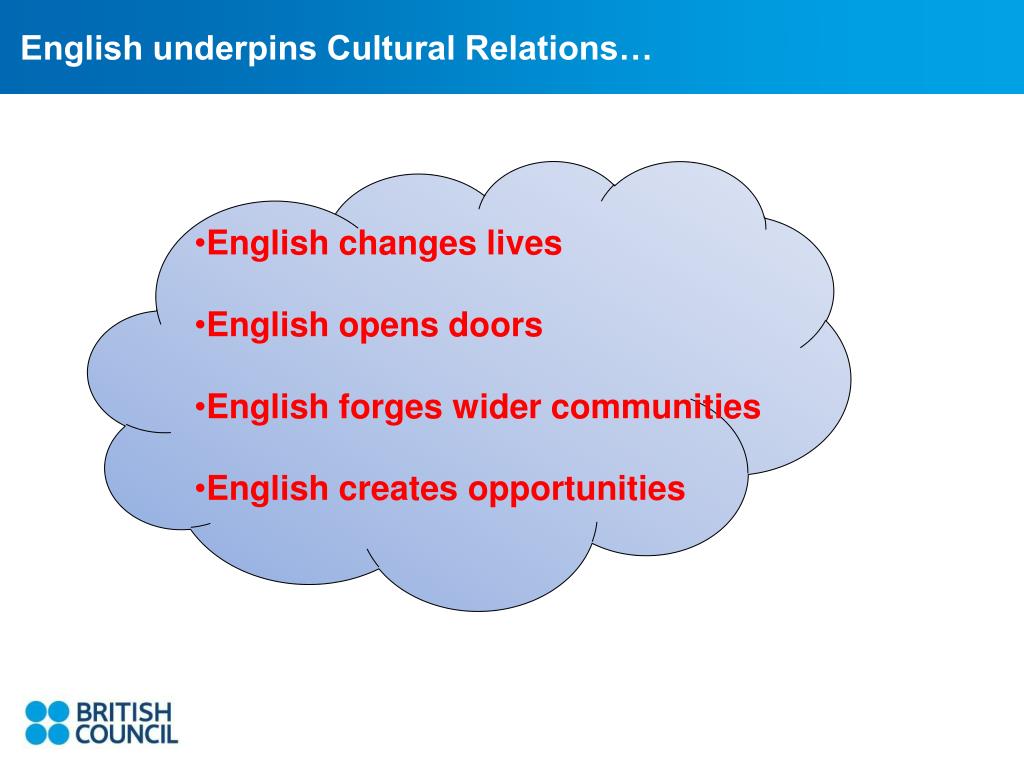 English underpins Cultural Relations…

•English changes lives

•English opens doors

•English forges wider communities

•English creates opportunities

BRITISH COUNCIL